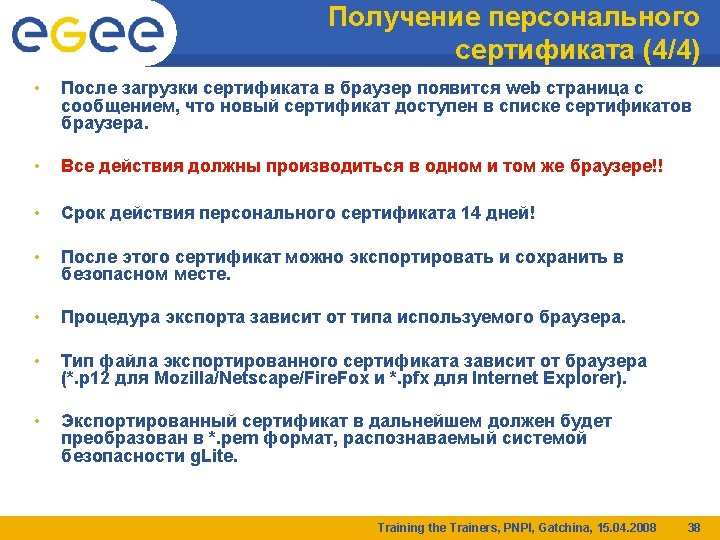 eGee

Получение персонального сертификата (4/4)

• После загрузки сертификата в браузер появится web страница с сообщением, что новый сертификат доступен в списке сертификатов браузера.

• Все действия должны производиться в одном и том же браузере!!

• Срок действия персонального сертификата 14 дней!

• После этого сертификат можно экспортировать и сохранить в безопасном месте.

• Процедура экспорта зависит от типа используемого браузера.

• Тип файла экспортированного сертификата зависит от браузера (*.p12 для Mozilla/Netscape/FireFox и *.pfx для Internet Explorer).

• Экспортированный сертификат в дальнейшем должен будет преобразован в *.pem формат, распознаваемый системой безопасности gLite.

Training the Trainers, PNPI, Gatchina, 15.04.2008 38